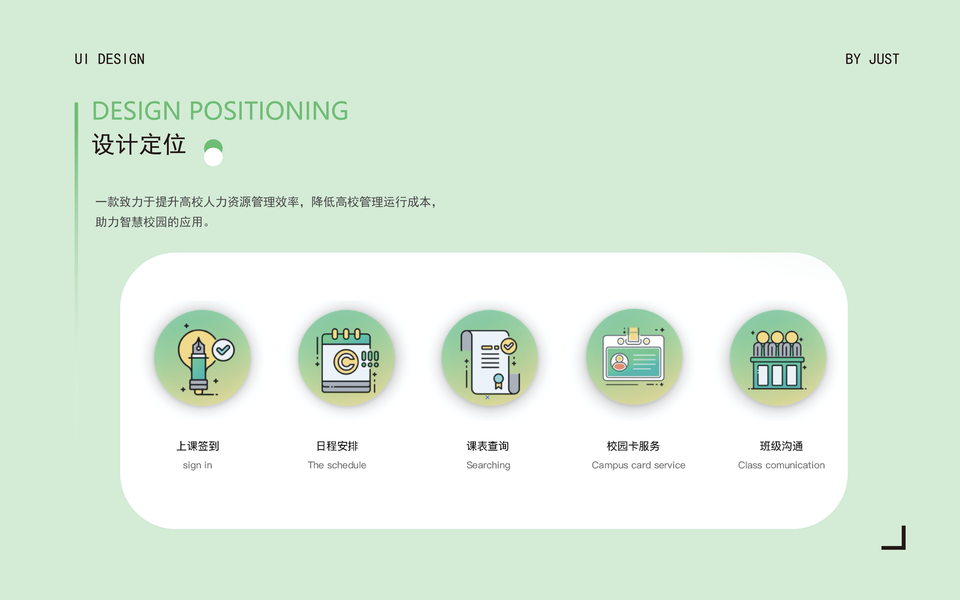 UI DESIGN

BY JUST

DESIGN POSITIONING

设计定位

一款致力于提升高校人力资源管理效率，降低高校管理运行成本，助力智慧校园的应用。

上课签到
sign in

日程安排
The schedule

课表查询
Searching

校园卡服务
Campus card service

班级沟通
Class comunication